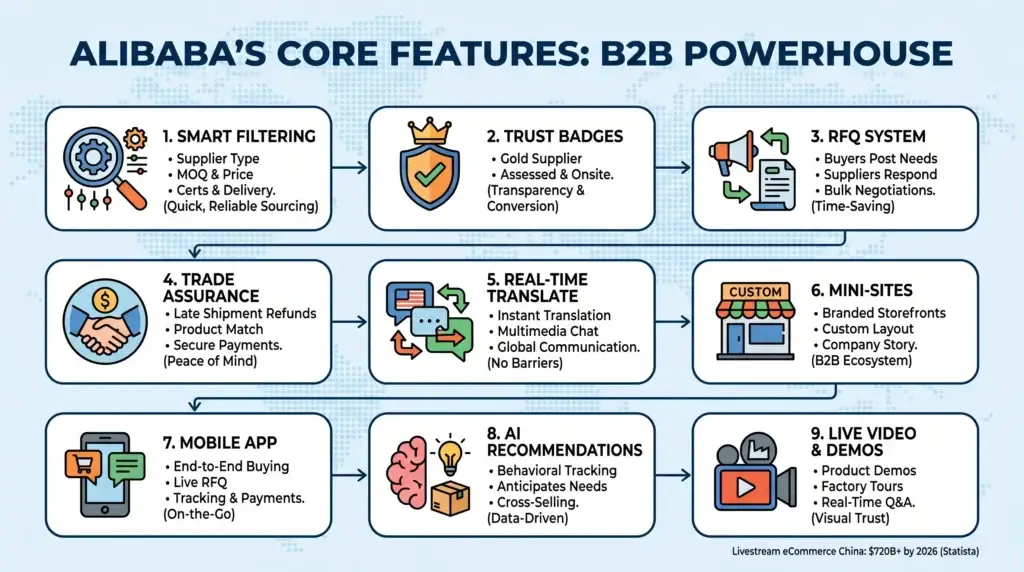 ALIBABA'S CORE FEATURES: B2B POWERHOUSE

1. SMART FILTERING
• Supplier Type
• MOQ & Price
• Certs & Delivery.
(Quick, Reliable Sourcing)

2. TRUST BADGES
• Gold Supplier
• Assessed & Onsite.
(Transparency & Conversion)

3. RFQ SYSTEM
• Buyers Post Needs
• Suppliers Respond
• Bulk Negotiations.
(Time-Saving)

4. TRADE ASSURANCE
• Late Shipment Refunds
• Product Match
• Secure Payments.
(Peace of Mind)

5. REAL-TIME TRANSLATE
• Instant Translation
• Multimedia Chat
• Global Communication.
(No Barriers)

CUSTOM

6. MINI-SITES
• Branded Storefronts
• Custom Layout
• Company Story.
(B2B Ecosystem)

7. MOBILE APP
• End-to-End Buying
• Live RFQ
• Tracking & Payments.
(On-the-Go)

8. AI RECOMMENDATIONS
• Behavioral Tracking
• Anticipates Needs
• Cross-Selling.
(Data-Driven)

9. LIVE VIDEO & DEMOS
• Product Demos
• Factory Tours
• Real-Time Q&A.
(Visual Trust)

Livestream eCommerce China: $720B+ by 2026 (Statista)